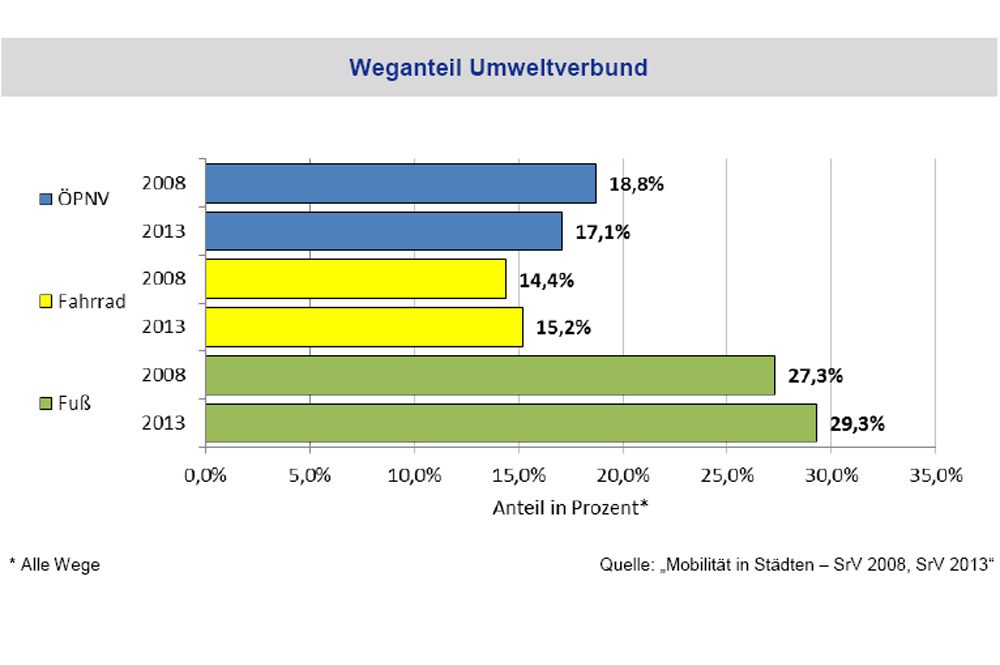 Weganteil Umweltverbund

ÖPNV
2008 18,8%
2013 17,1%

Fahrrad
2008 14,4%
2013 15,2%

Fuß
2008 27,3%
2013 29,3%

0,0% 5,0% 10,0% 15,0% 20,0% 25,0% 30,0% 35,0%

Anteil in Prozent*

* Alle Wege

Quelle: „Mobilität in Städten – SrV 2008, SrV 2013“